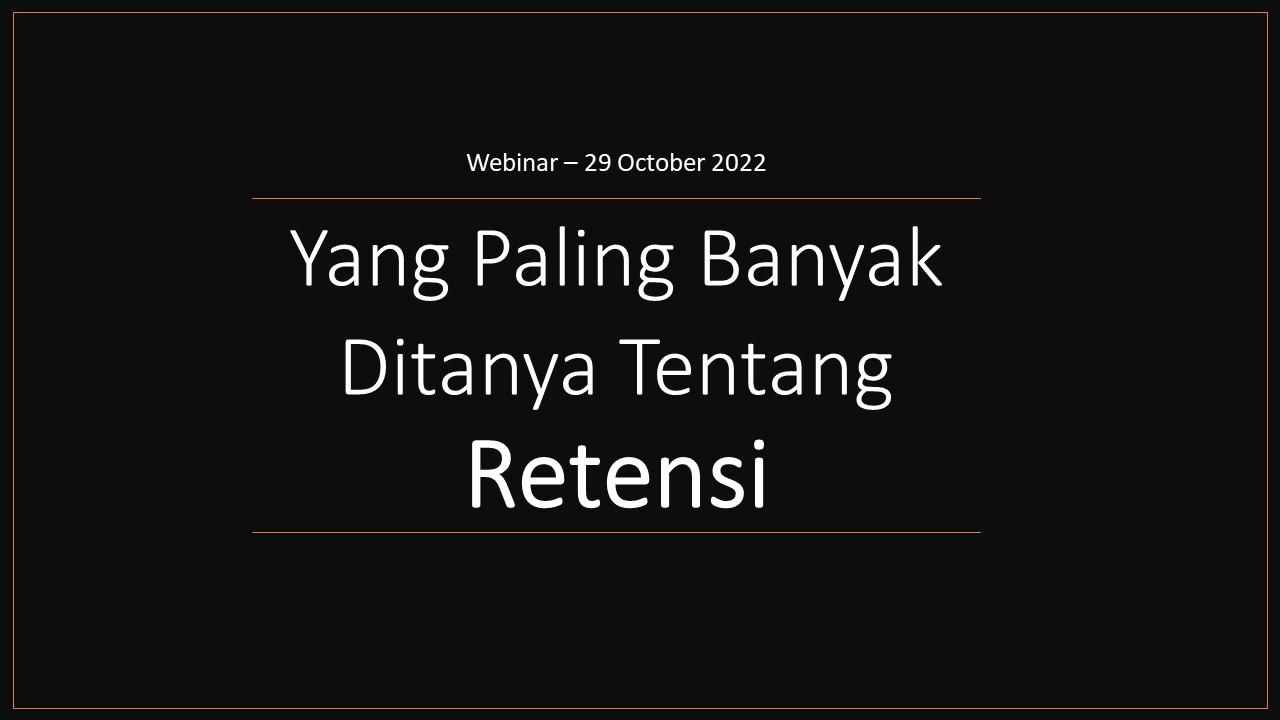 Webinar – 29 October 2022

Yang Paling Banyak Ditanya Tentang Retensi